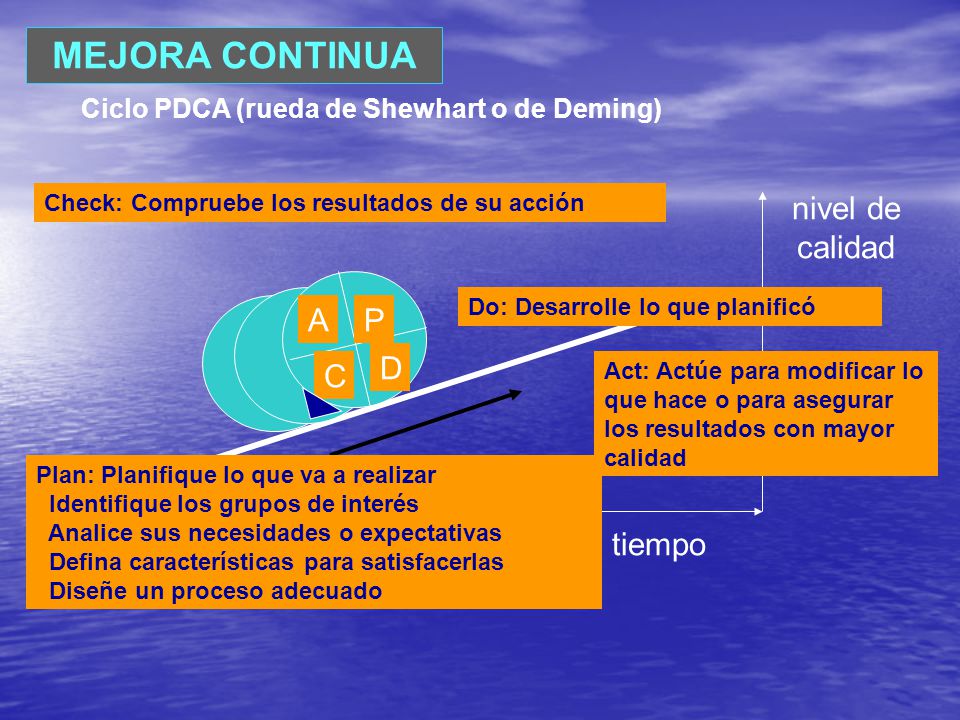 MEJORA CONTINUA

Ciclo PDCA (rueda de Shewhart o de Deming)

Check: Compruebe los resultados de su acción

nivel de calidad

A P C D

Do: Desarrolle lo que planificó

Act: Actúe para modificar lo que hace o para asegurar los resultados con mayor calidad

Plan: Planifique lo que va a realizar
Identifique los grupos de interés
Analice sus necesidades o expectativas
Defina características para satisfacerlas
Diseñe un proceso adecuado

tiempo